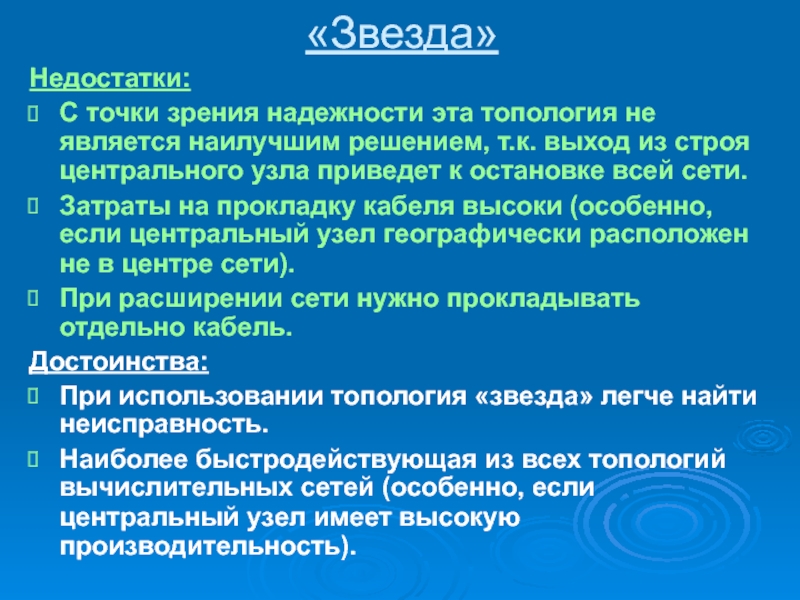 «Звезда»

Недостатки:

С точки зрения надежности эта топология не является наилучшим решением, т.к. выход из строя центрального узла приведет к остановке всей сети.

Затраты на прокладку кабеля высоки (особенно, если центральный узел географически расположен не в центре сети).

При расширении сети нужно прокладывать отдельно кабель.

Достоинства:

При использовании топология «звезда» легче найти неисправность.

Наиболее быстродействующая из всех топологий вычислительных сетей (особенно, если центральный узел имеет высокую производительность).